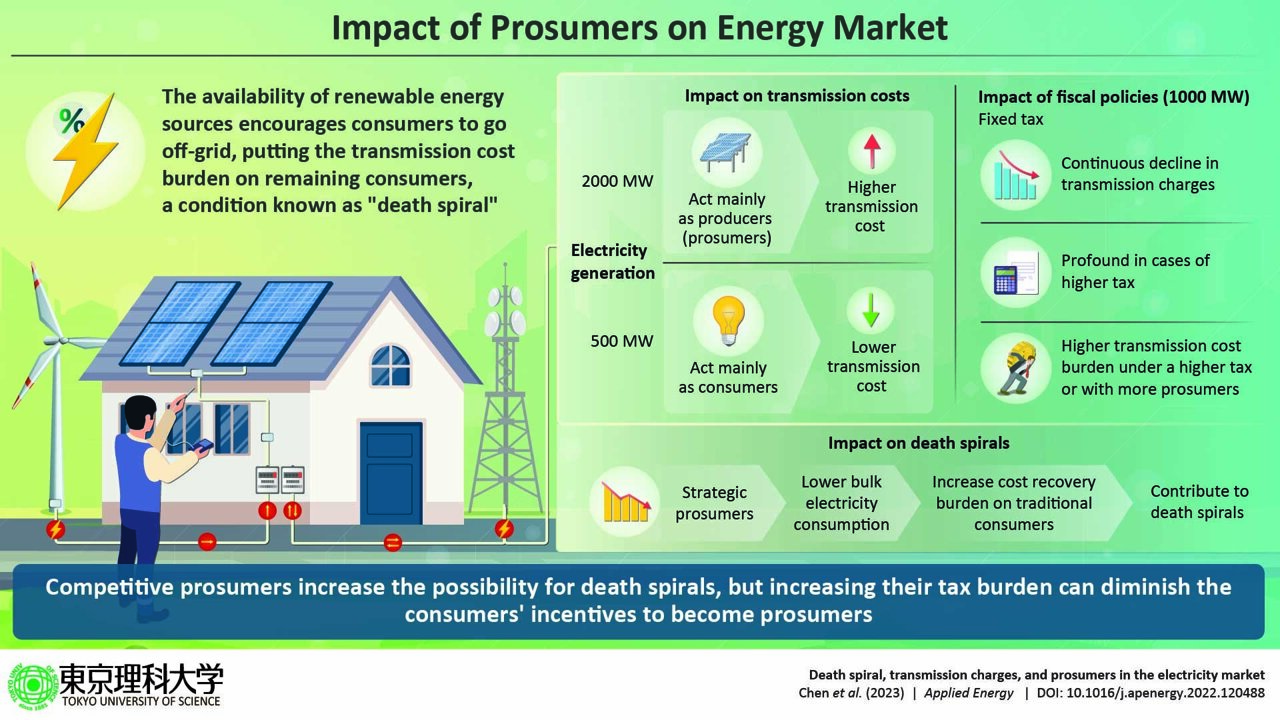 Impact of Prosumers on Energy Market

%

The availability of renewable energy sources encourages consumers to go off-grid, putting the transmission cost burden on remaining consumers, a condition known as "death spiral"

Impact on transmission costs

Electricity generation

2000 MW

Act mainly as producers (prosumers)

Higher transmission cost

500 MW

Act mainly as consumers

Lower transmission cost

Impact of fiscal policies (1000 MW)
Fixed tax

Continuous decline in transmission charges

Profound in cases of higher tax

Higher transmission cost burden under a higher tax or with more prosumers

Impact on death spirals

Strategic prosumers

Lower bulk electricity consumption

Increase cost recovery burden on traditional consumers

Contribute to death spirals

Competitive prosumers increase the possibility for death spirals, but increasing their tax burden can diminish the consumers' incentives to become prosumers

東京理科大学
TOKYO UNIVERSITY OF SCIENCE

Death spiral, transmission charges, and prosumers in the electricity market
Chen et al. (2023) | Applied Energy | DOI: 10.1016/j.apenergy.2022.120488